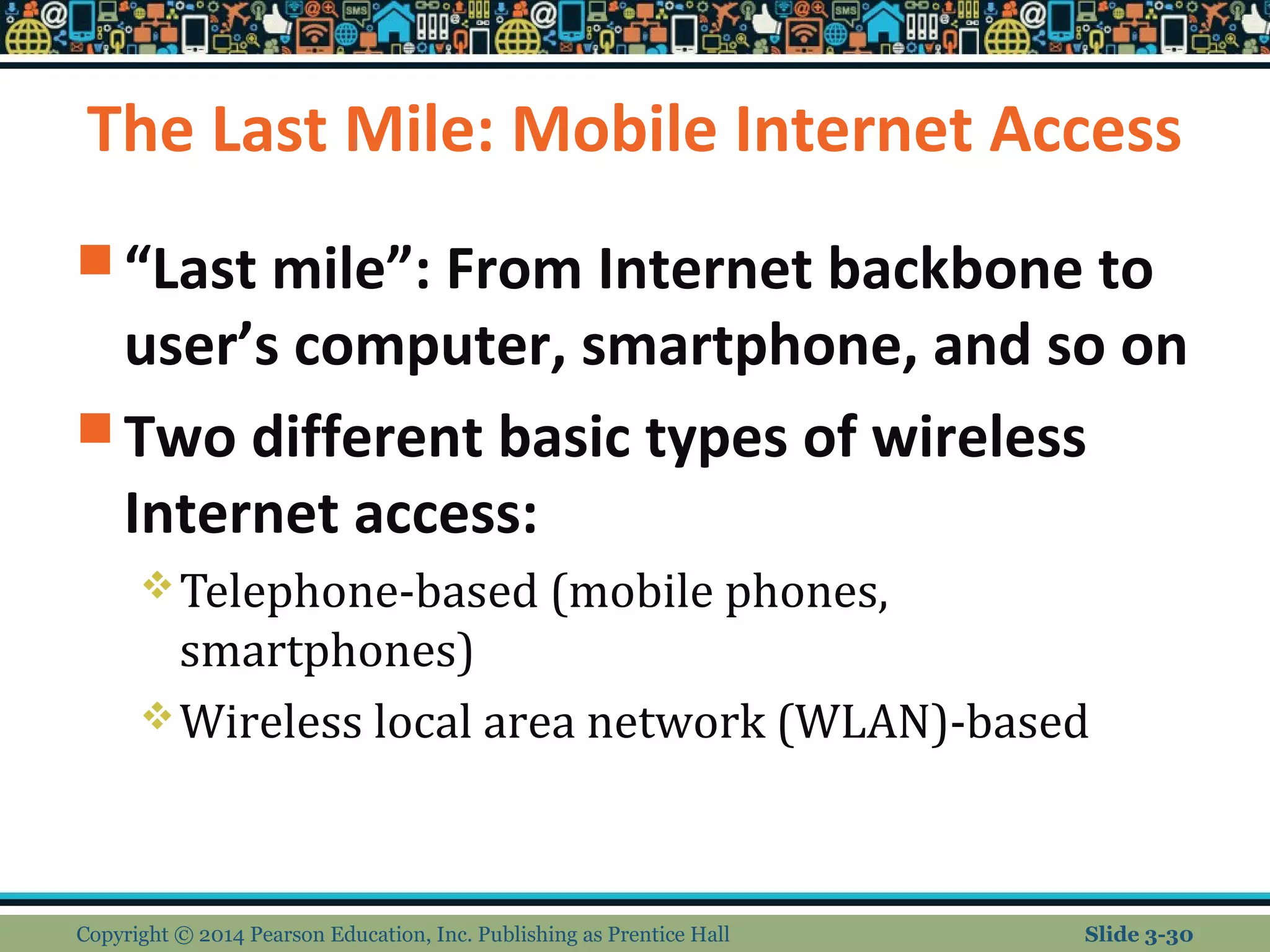 The Last Mile: Mobile Internet Access

“Last mile”: From Internet backbone to user’s computer, smartphone, and so on

Two different basic types of wireless Internet access:

Telephone-based (mobile phones, smartphones)

Wireless local area network (WLAN)-based

Copyright © 2014 Pearson Education, Inc. Publishing as Prentice Hall

Slide 3-30